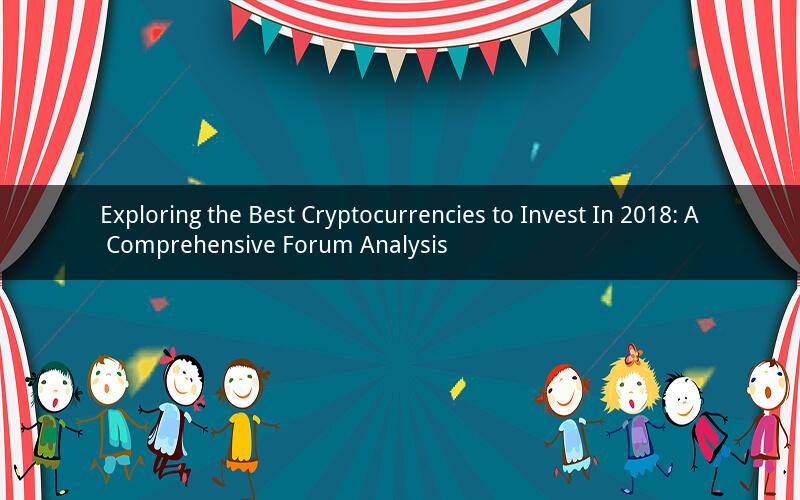 Exploring the Best Cryptocurrencies to Invest In 2018: A Comprehensive Forum Analysis